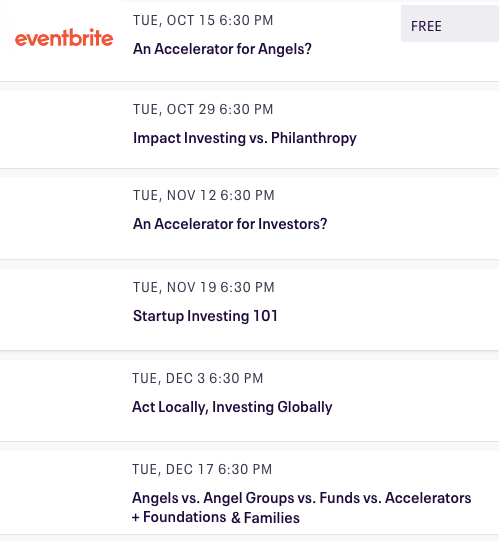 eventbrite

TUE, OCT 15 6:30 PM

An Accelerator for Angels?

FREE

TUE, OCT 29 6:30 PM

Impact Investing vs. Philanthropy

TUE, NOV 12 6:30 PM

An Accelerator for Investors?

TUE, NOV 19 6:30 PM

Startup Investing 101

TUE, DEC 3 6:30 PM

Act Locally, Investing Globally

TUE, DEC 17 6:30 PM

Angels vs. Angel Groups vs. Funds vs. Accelerators + Foundations & Families